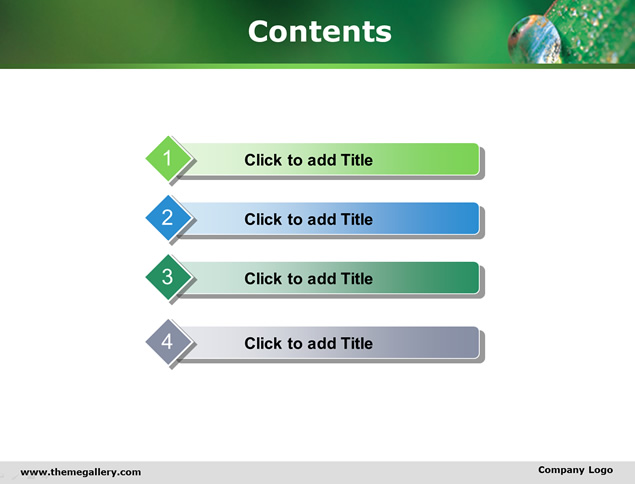 Contents

1 Click to add Title

2 Click to add Title

3 Click to add Title

4 Click to add Title

www.themegallery.com

Company Logo